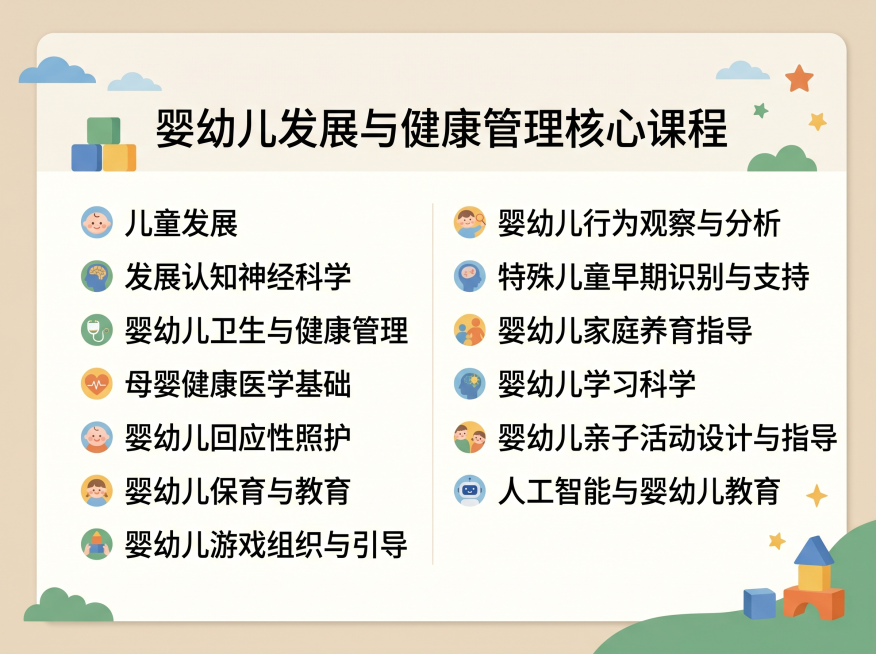 婴幼儿发展与健康管理核心课程

儿童发展
发展认知神经科学
婴幼儿卫生与健康管理
母婴健康医学基础
婴幼儿回应性照护
婴幼儿保育与教育
婴幼儿游戏组织与引导

婴幼儿行为观察与分析
特殊儿童早期识别与支持
婴幼儿家庭养育指导
婴幼儿学习科学
婴幼儿亲子活动设计与指导
人工智能与婴幼儿教育